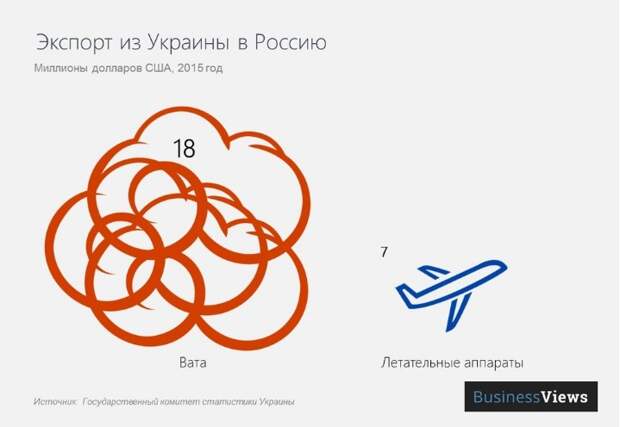 Экспорт из Украины в Россию

Миллионы долларов США, 2015 год

18

7

Вата

Летательные аппараты

Источник: Государственный комитет статистики Украины

BusinessViews